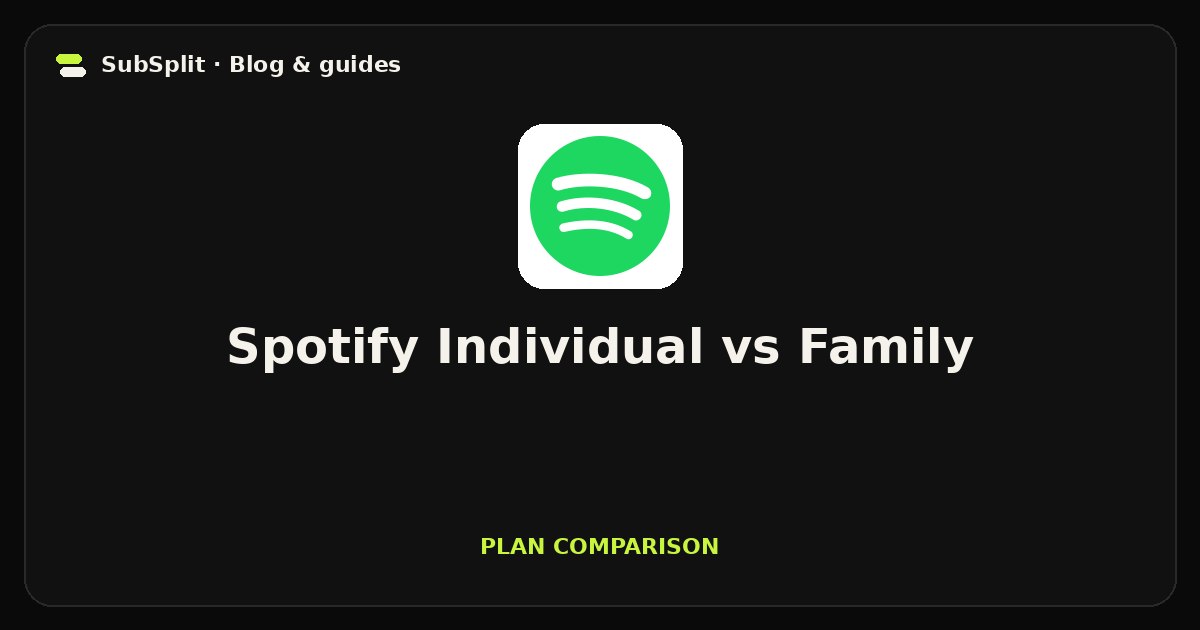 SubSplit · Blog & guides

Spotify Individual vs Family

PLAN COMPARISON